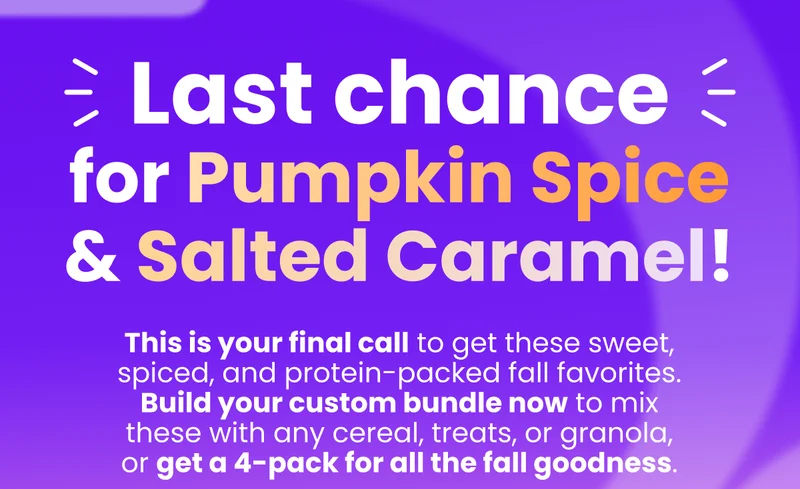 Last chance for Pumpkin Spice & Salted Caramel!

This is your final call to get these sweet, spiced, and protein-packed fall favorites. Build your custom bundle now to mix these with any cereal, treats, or granola, or get a 4-pack for all the fall goodness.